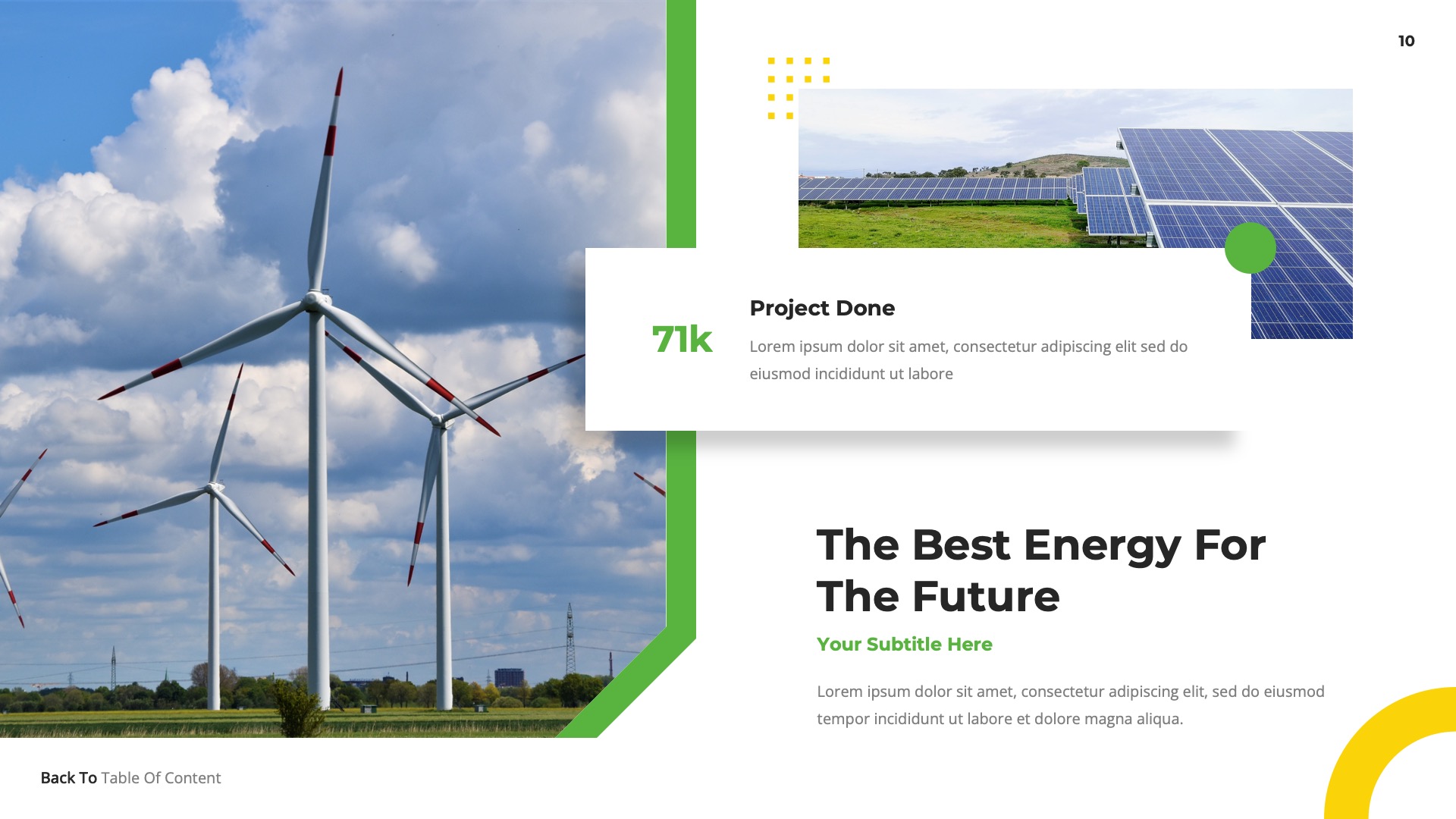 10

71k

Project Done

Lorem ipsum dolor sit amet, consectetur adipiscing elit sed do eiusmod incididunt ut labore

The Best Energy For The Future

Your Subtitle Here

Lorem ipsum dolor sit amet, consectetur adipiscing elit, sed do eiusmod tempor incididunt ut labore et dolore magna aliqua.

Back To Table Of Content